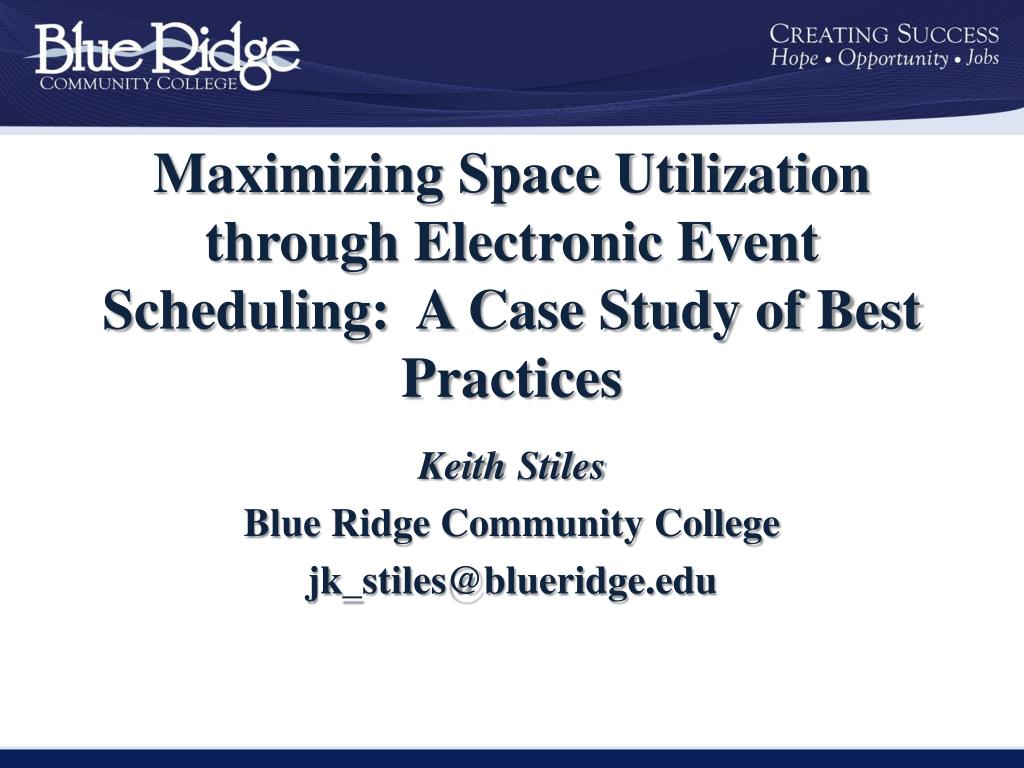 Blue Ridge
COMMUNITY COLLEGE

CREATING SUCCESS
Hope • Opportunity • Jobs

Maximizing Space Utilization through Electronic Event Scheduling: A Case Study of Best Practices

Keith Stiles

Blue Ridge Community College

jk_stiles@blueridge.edu